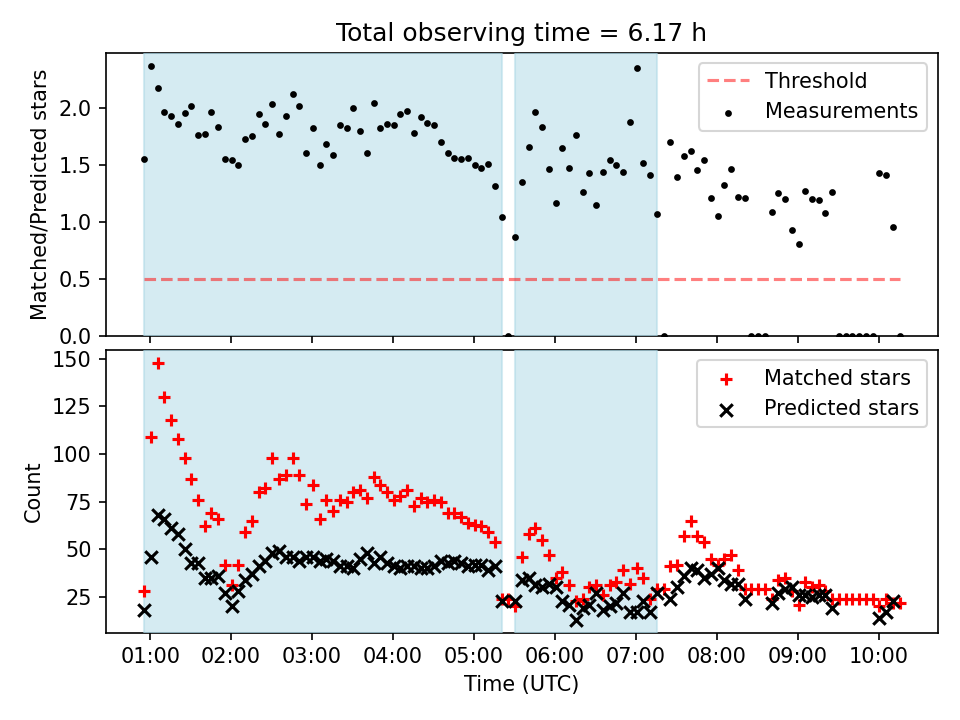 Total observing time = 6.17 h

Matched/Predicted stars

2.0
1.5
1.0
0.5
0.0

Threshold
Measurements

Count

150
125
100
75
50
25

Matched stars
Predicted stars

01:00 02:00 03:00 04:00 05:00 06:00 07:00 08:00 09:00 10:00

Time (UTC)